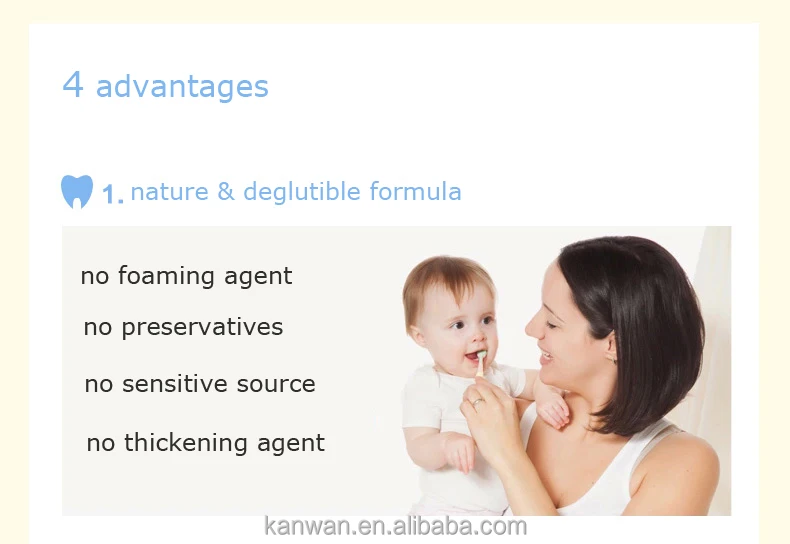 4 advantages

1. nature & deglutible formula

no foaming agent

no preservatives

no sensitive source

no thickening agent

kanwan.en.alibaba.com